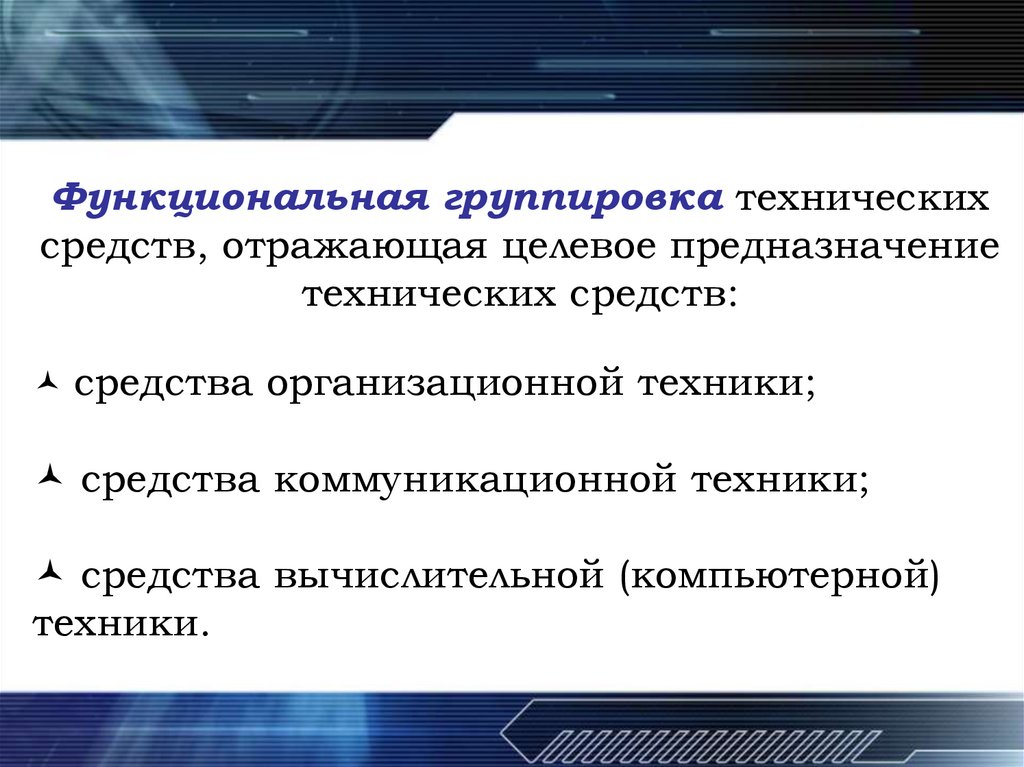 Функциональная группировка технических средств, отражающая целевое предназначение технических средств:

средства организационной техники;

средства коммуникационной техники;

средства вычислительной (компьютерной) техники.